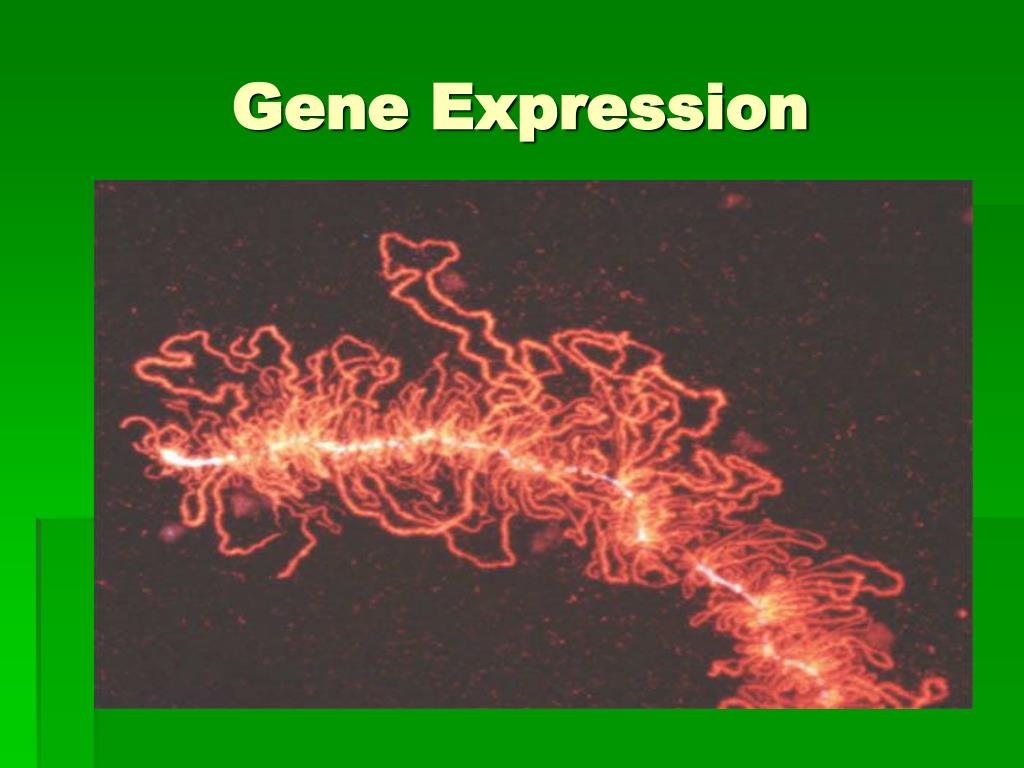 Gene Expression